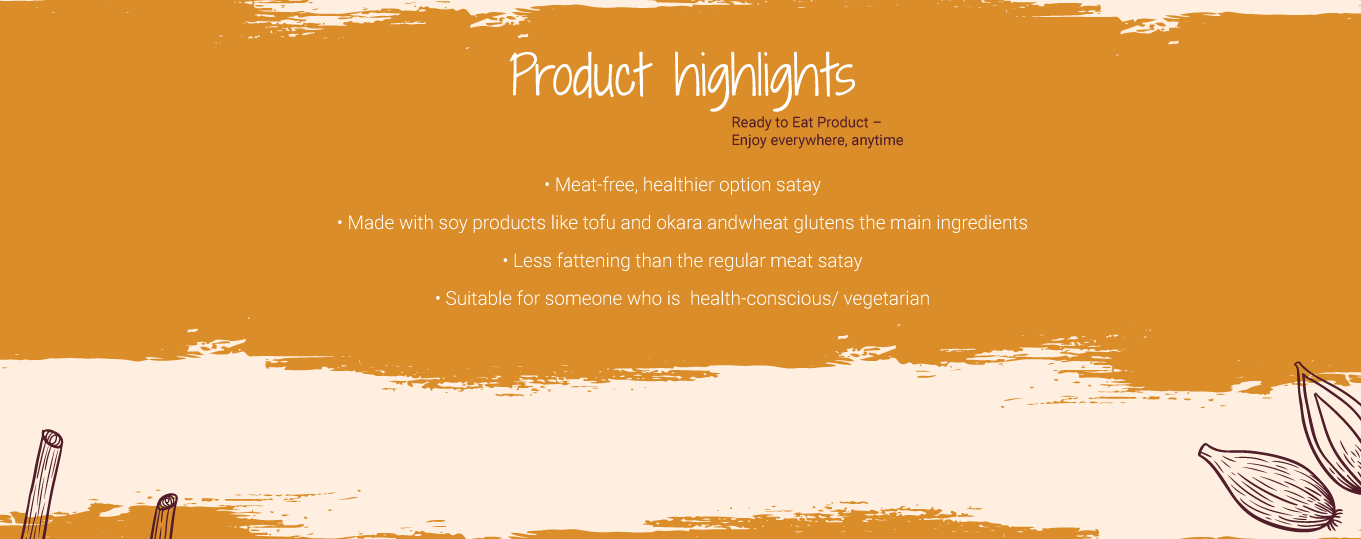 Product highlights

Ready to Eat Product –
Enjoy everywhere, anytime

• Meat-free, healthier option satay

• Made with soy products like tofu and okara andwheat glutens the main ingredients

• Less fattening than the regular meat satay

• Suitable for someone who is health-conscious/ vegetarian